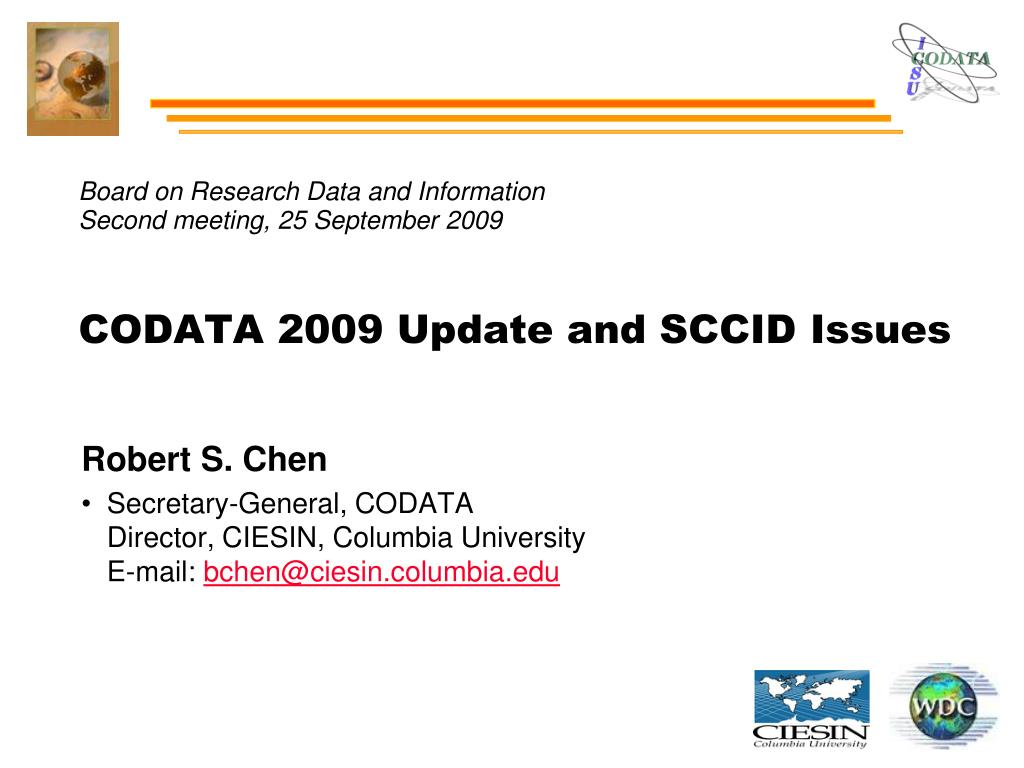 I
CODATA
S
U

Board on Research Data and Information
Second meeting, 25 September 2009

CODATA 2009 Update and SCCID Issues

Robert S. Chen

• Secretary-General, CODATA
Director, CIESIN, Columbia University
E-mail: bchen@ciesin.columbia.edu

CIESIN
Columbia University

WDC